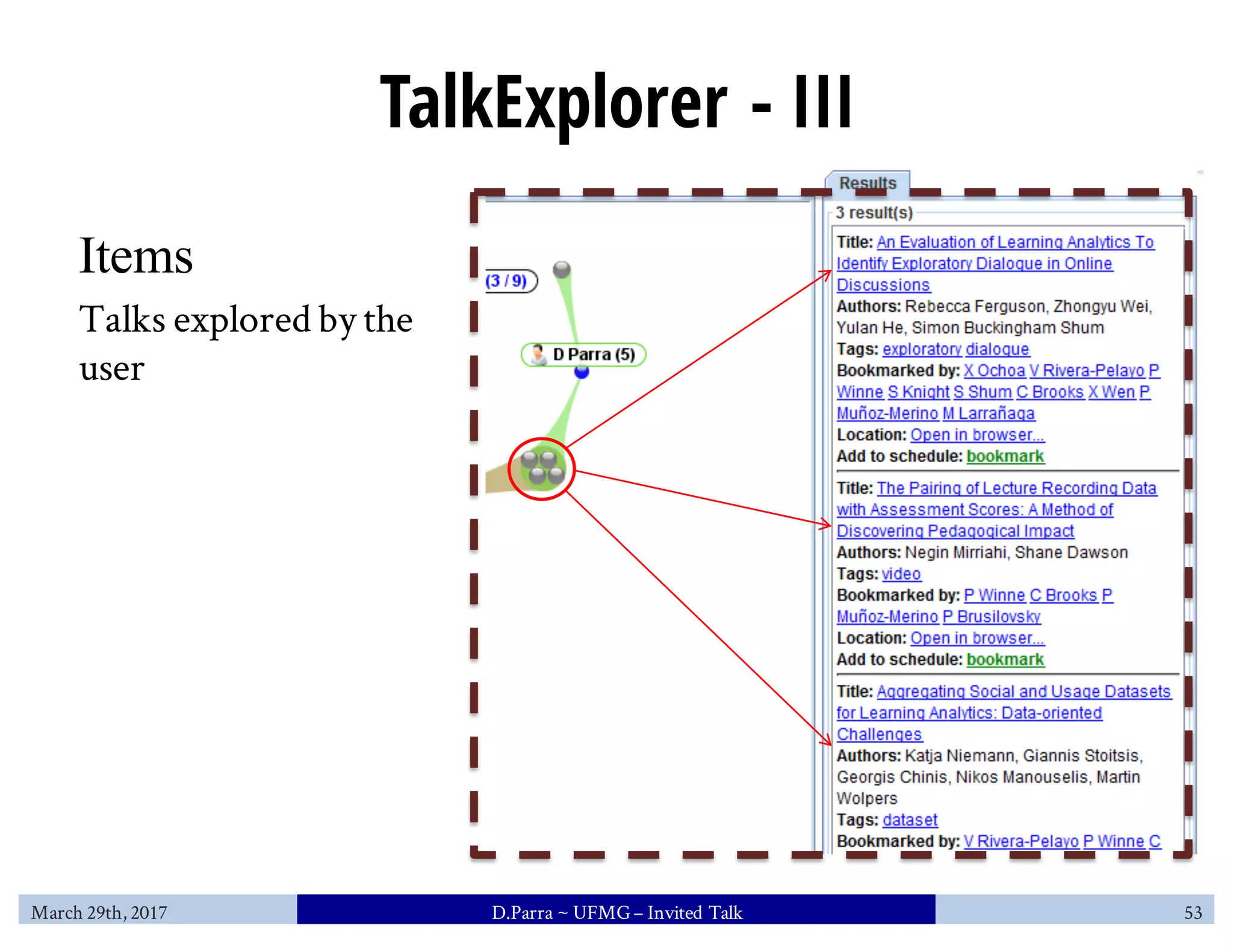 TalkExplorer - III

Items

Talks explored by the user

(3 / 9)

D Parra (5)

Results

3 result(s)

Title: An Evaluation of Learning Analytics To Identify Exploratory Dialogue in Online Discussions
Authors: Rebecca Ferguson, Zhongyu Wei, Yulan He, Simon Buckingham Shum
Tags: exploratory dialogue
Bookmarked by: X Ochoa V Rivera-Pelayo P Winne S Knight S Shum C Brooks X Wen P Muñoz-Merino M Larrañaga
Location: Open in browser...
Add to schedule: bookmark

Title: The Pairing of Lecture Recording Data with Assessment Scores: A Method of Discovering Pedagogical Impact
Authors: Negin Mirriahi, Shane Dawson
Tags: video
Bookmarked by: P Winne C Brooks P Muñoz-Merino P Brusilovsky
Location: Open in browser...
Add to schedule: bookmark

Title: Aggregating Social and Usage Datasets for Learning Analytics: Data-oriented Challenges
Authors: Katja Niemann, Giannis Stoitsis, Georgis Chinis, Nikos Manouselis, Martin Wolpers
Tags: dataset
Bookmarked by: V Rivera-Pelayo P Winne C

March 29th, 2017

D.Parra ~ UFMG – Invited Talk

53